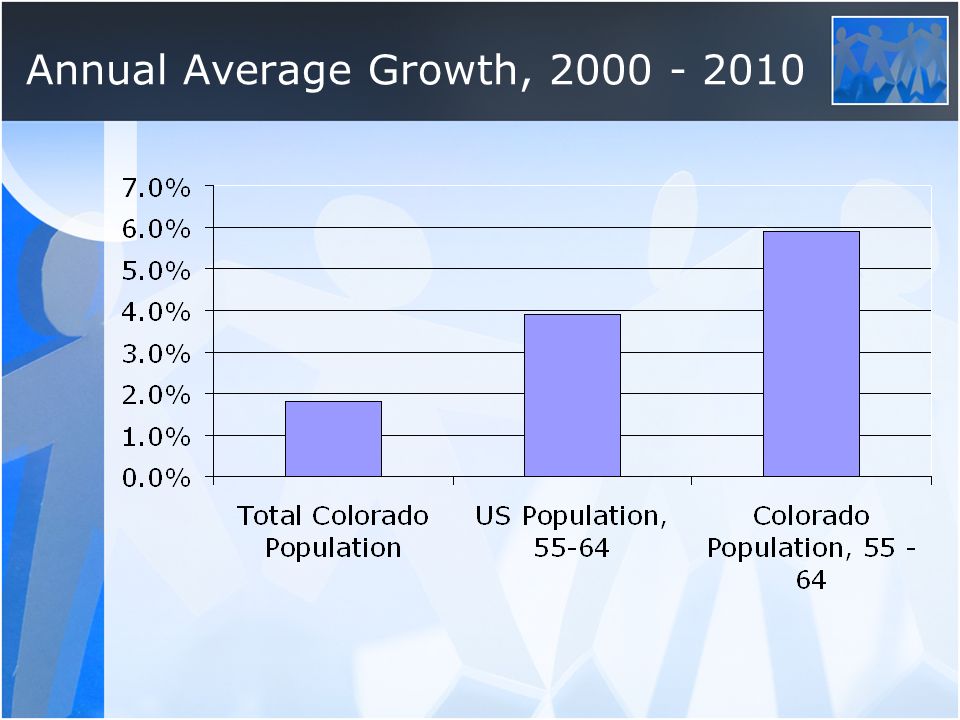 Annual Average Growth, 2000 - 2010

7.0%
6.0%
5.0%
4.0%
3.0%
2.0%
1.0%
0.0%

Total Colorado Population

US Population, 55-64

Colorado Population, 55 - 64